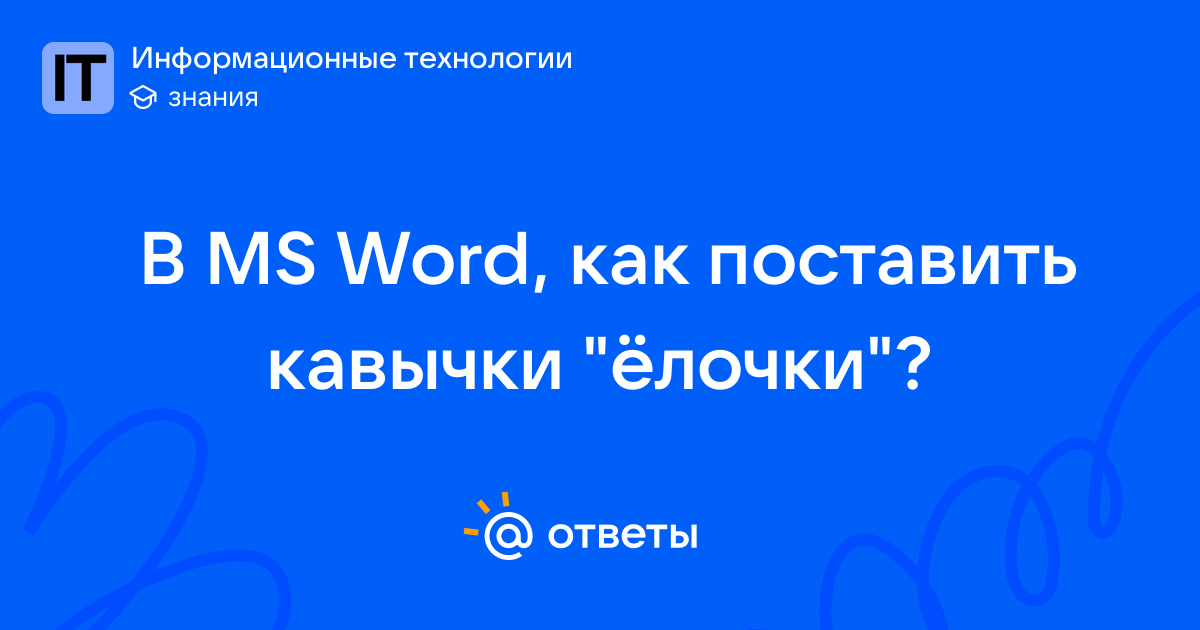 IT
Информационные технологии
знания

В MS Word, как поставить кавычки "ёлочки"?

@ ответы